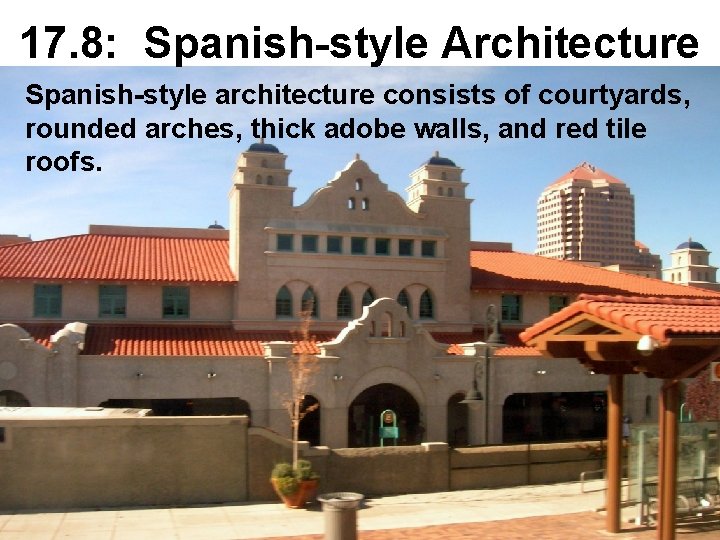 17.8: Spanish-style Architecture

Spanish-style architecture consists of courtyards, rounded arches, thick adobe walls, and red tile roofs.